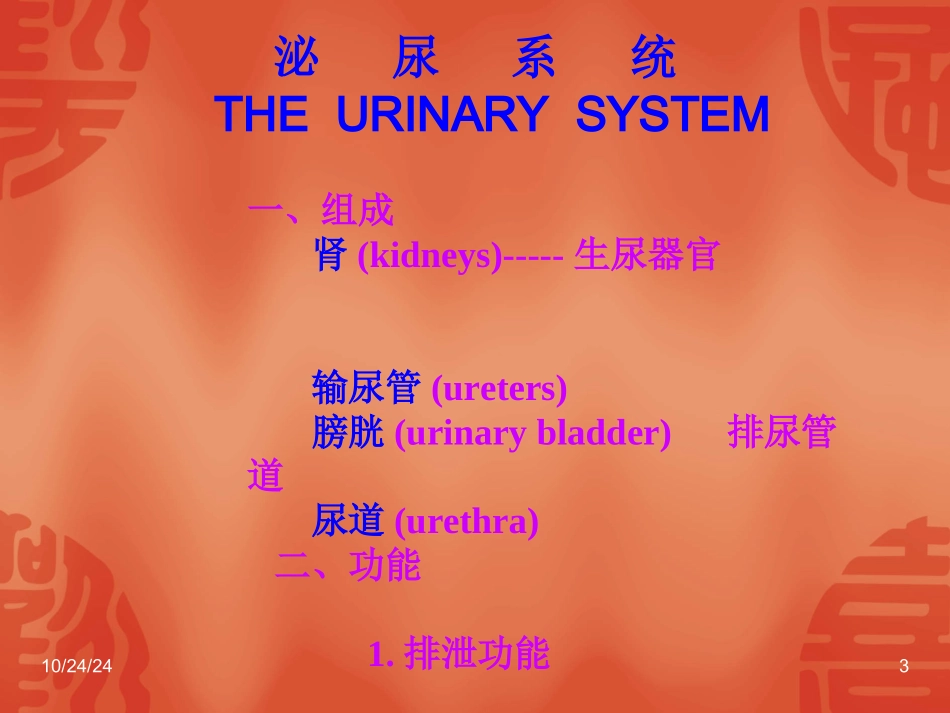 泌 尿 系 统
THE URINARY SYSTEM

一、组成
肾 (kidneys)----- 生尿器官

输尿管 (ureters)
膀胱 (urinary bladder) 排尿管道
尿道 (urethra)
二、功能

1. 排泄功能

10/24/24

3